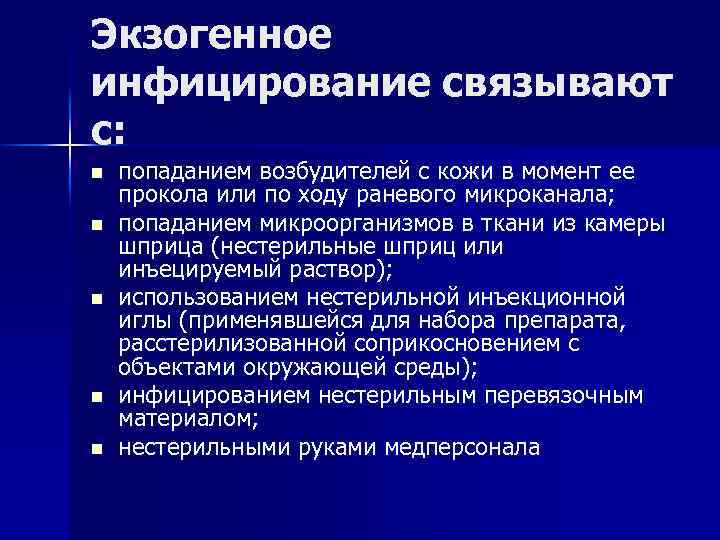 Экзогенное инфицирование связывают с:

- попаданием возбудителей с кожи в момент ее прокола или по ходу раневого микроканала;
- попаданием микроорганизмов в ткани из камеры шприца (нестерильные шприц или инъецируемый раствор);
- использованием нестерильной инъекционной иглы (применявшейся для набора препарата, расстерилизованной соприкосновением с объектами окружающей среды);
- инфицированием нестерильным перевязочным материалом;
- нестерильными руками медперсонала